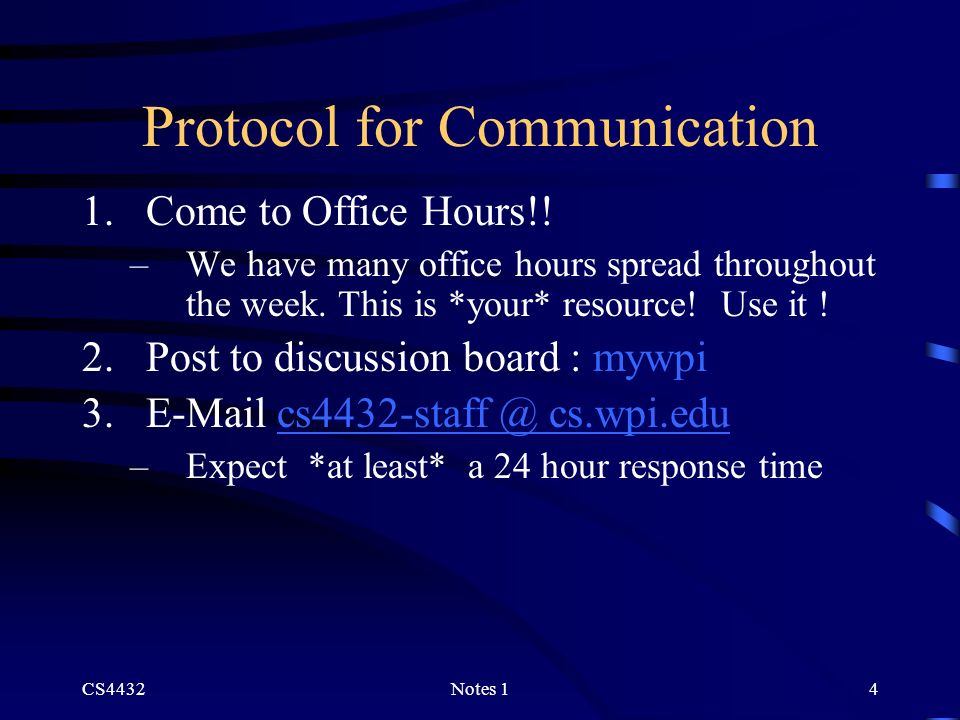 Protocol for Communication

1. Come to Office Hours!!

– We have many office hours spread throughout the week. This is *your* resource! Use it !

2. Post to discussion board : mywpi

3. E-Mail cs4432-staff @ cs.wpi.edu

– Expect *at least* a 24 hour response time

CS4432

Notes 1

4